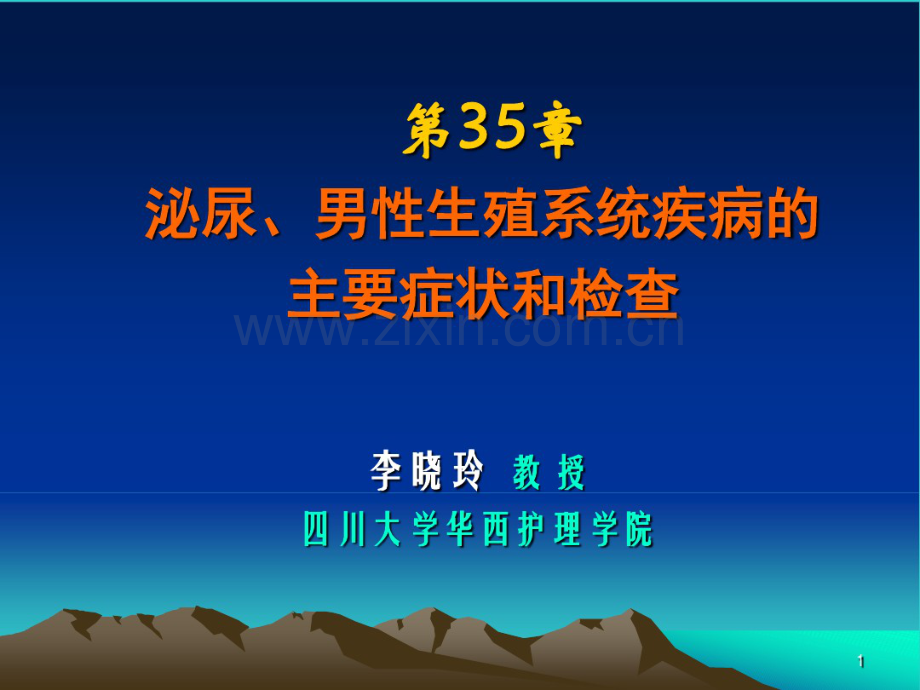 第35章

泌尿、男性生殖系统疾病的主要症状和检查

www.zixin.com.cn

李晓玲 教授

四川大学华西护理学院

1